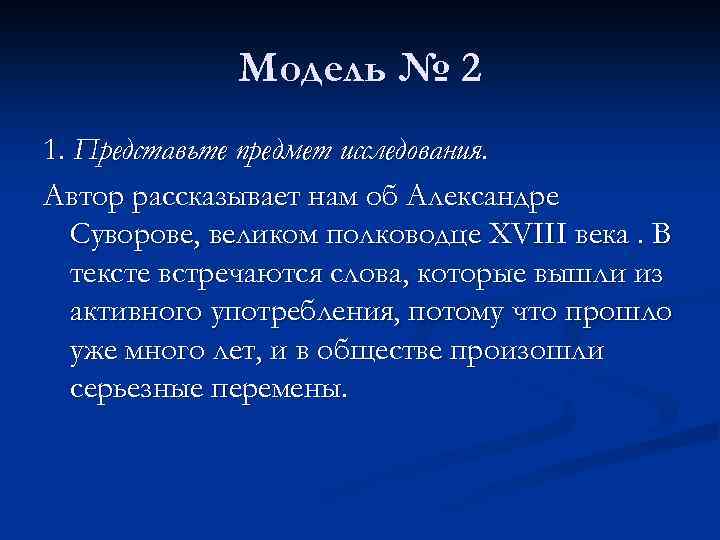 Модель № 2

1. Представьте предмет исследования.

Автор рассказывает нам об Александре Суворове, великом полководце XVIII века . В тексте встречаются слова, которые вышли из активного употребления, потому что прошло уже много лет, и в обществе произошли серьезные перемены.